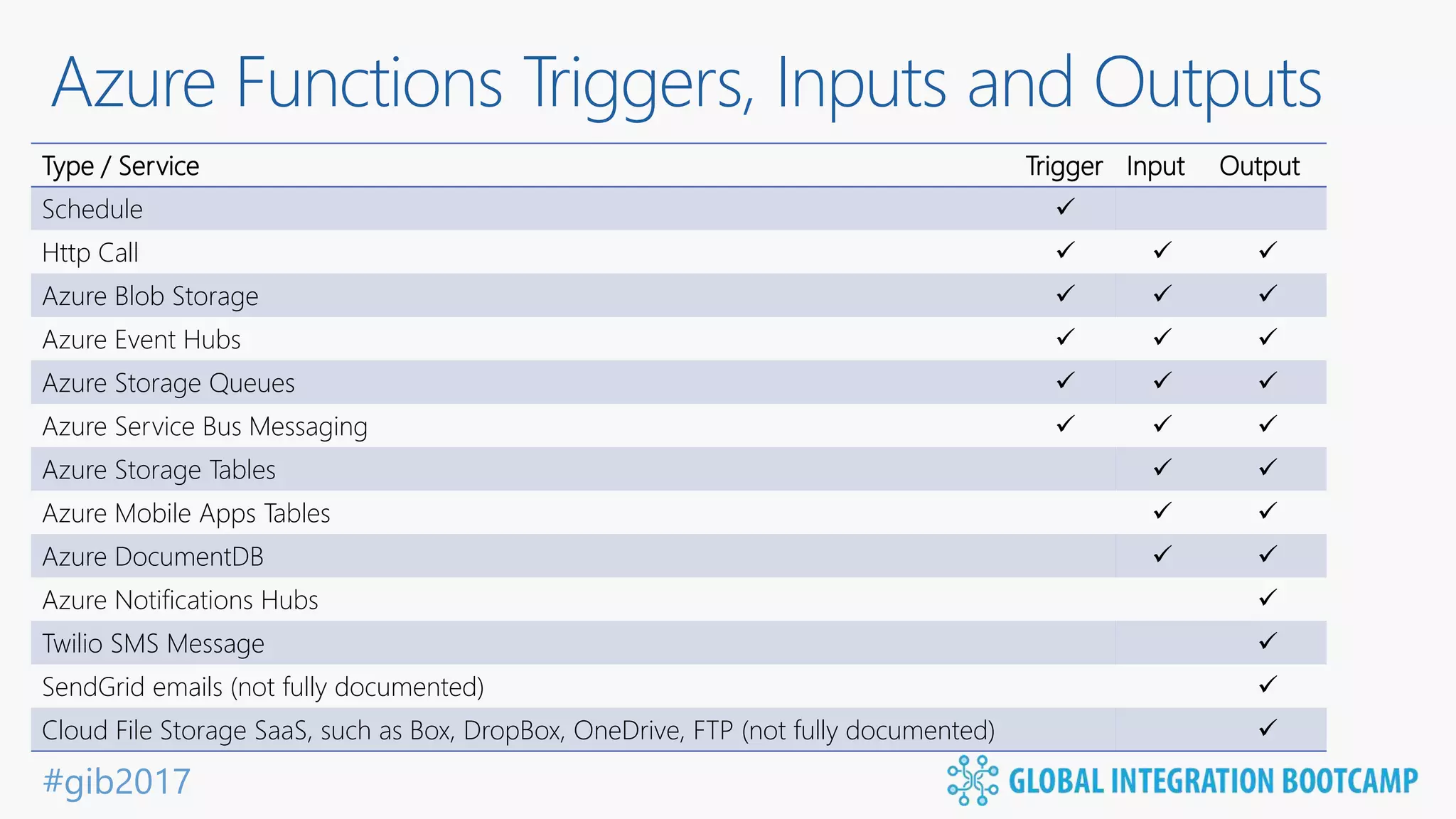 Azure Functions Triggers, Inputs and Outputs

| Type / Service | Trigger | Input | Output |
|---|---|---|---|
| Schedule | ✓ | | |
| Http Call | ✓ | ✓ | ✓ |
| Azure Blob Storage | ✓ | ✓ | ✓ |
| Azure Event Hubs | ✓ | ✓ | ✓ |
| Azure Storage Queues | ✓ | ✓ | ✓ |
| Azure Service Bus Messaging | ✓ | ✓ | ✓ |
| Azure Storage Tables | | ✓ | ✓ |
| Azure Mobile Apps Tables | | ✓ | ✓ |
| Azure DocumentDB | | ✓ | ✓ |
| Azure Notifications Hubs | | | ✓ |
| Twilio SMS Message | | | ✓ |
| SendGrid emails (not fully documented) | | | ✓ |
| Cloud File Storage SaaS, such as Box, DropBox, OneDrive, FTP (not fully documented) | | | ✓ |

#gib2017

GLOBAL INTEGRATION BOOTCAMP